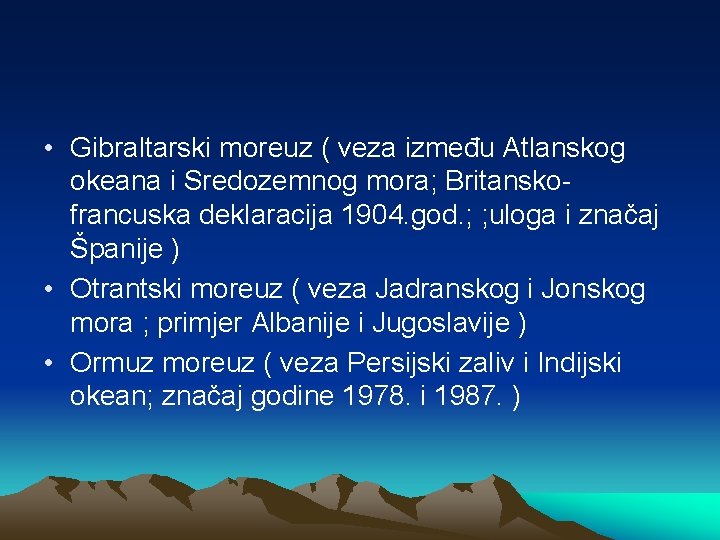 • Gibraltarski moreuz ( veza između Atlanskog okeana i Sredozemnog mora; Britansko-francuska deklaracija 1904.god.; ;uloga i značaj Španije )
• Otrantski moreuz ( veza Jadranskog i Jonskog mora ; primjer Albanije i Jugoslavije )
• Ormuz moreuz ( veza Persijski zaliv i Indijski okean; značaj godine 1978. i 1987. )